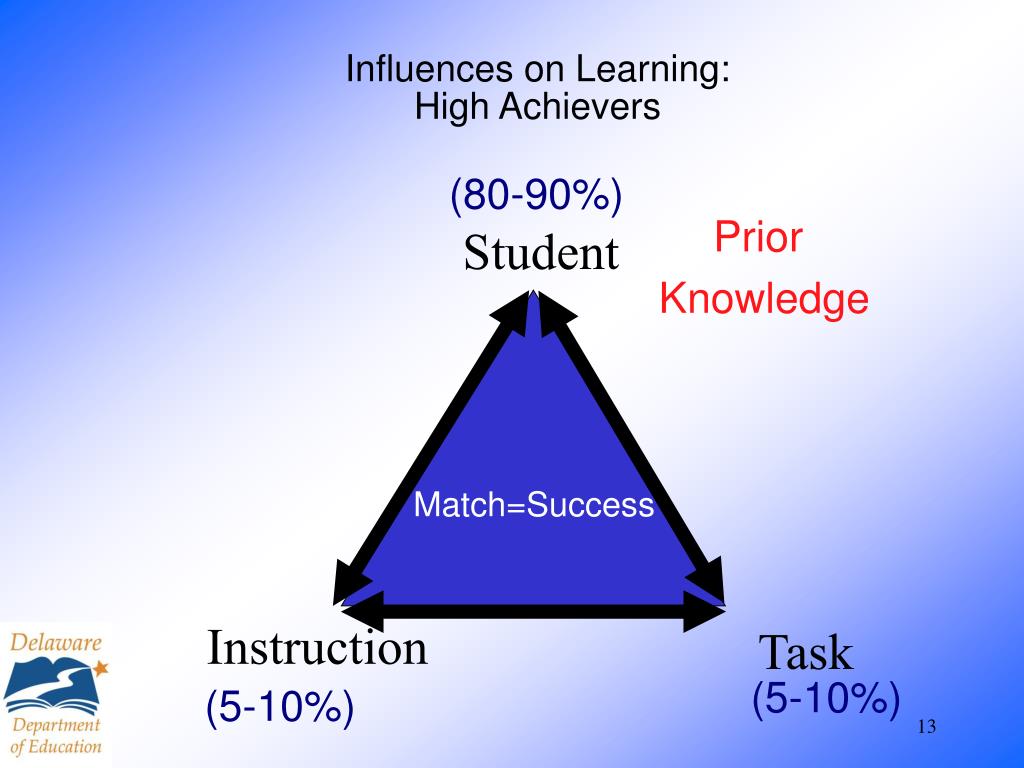 Influences on Learning:
High Achievers

(80-90%)
Student

Prior
Knowledge

Match=Success

Instruction
(5-10%)

Task
(5-10%)

Delaware
Department
of Education

13